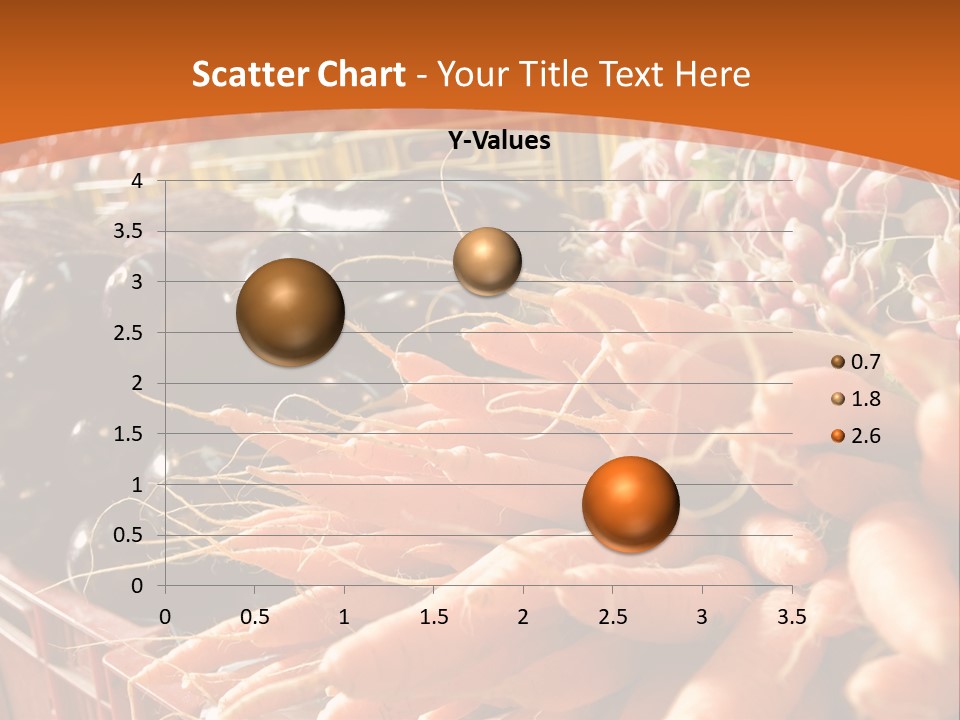 Scatter Chart - Your Title Text Here

Y-Values

4
3.5
3
2.5
2
1.5
1
0.5
0

0 0.5 1 1.5 2 2.5 3 3.5

0.7
1.8
2.6